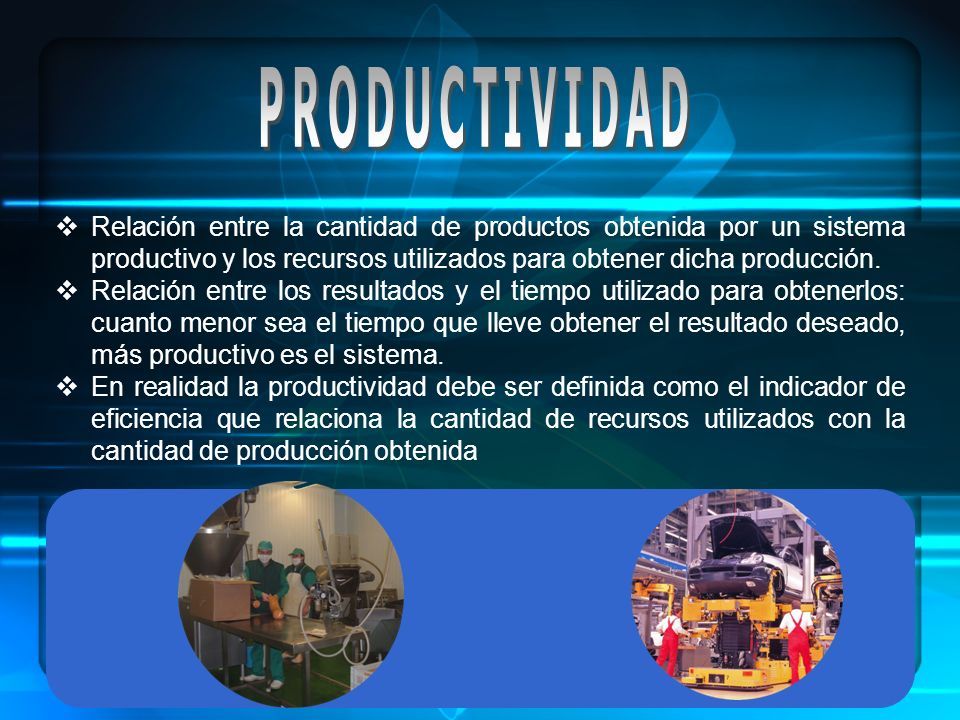 PRODUCTIVIDAD

❖ Relación entre la cantidad de productos obtenida por un sistema productivo y los recursos utilizados para obtener dicha producción.
❖ Relación entre los resultados y el tiempo utilizado para obtenerlos: cuanto menor sea el tiempo que lleve obtener el resultado deseado, más productivo es el sistema.
❖ En realidad la productividad debe ser definida como el indicador de eficiencia que relaciona la cantidad de recursos utilizados con la cantidad de producción obtenida